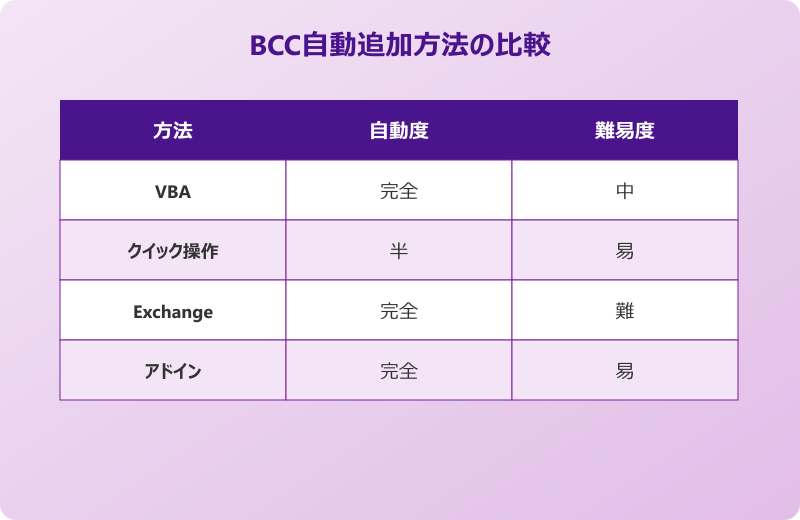 BCC自動追加方法の比較

| 方法 | 自動度 | 難易度 |
|---|---|---|
| VBA | 完全 | 中 |
| クイック操作 | 半 | 易 |
| Exchange | 完全 | 難 |
| アドイン | 完全 | 易 |